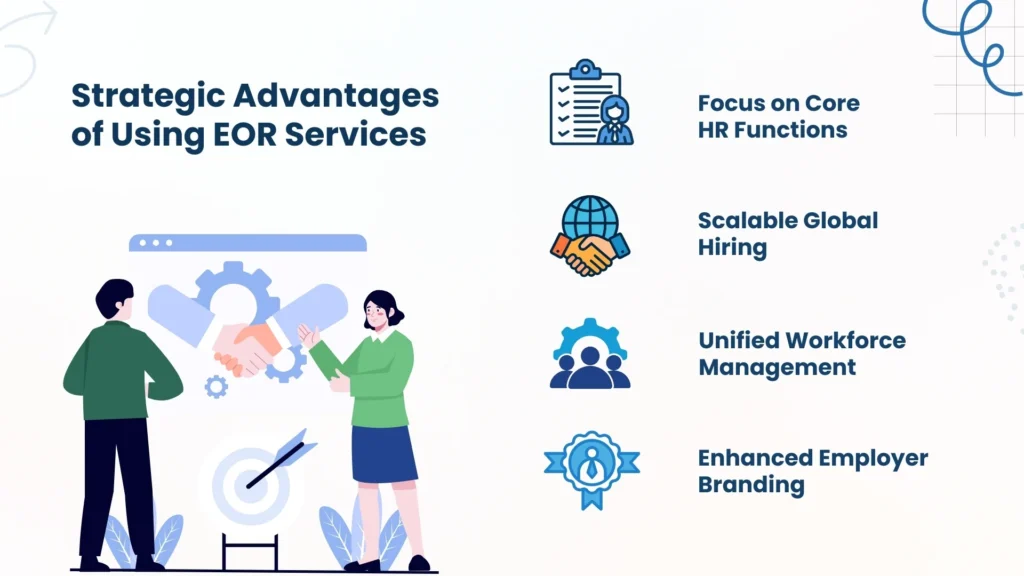 Strategic Advantages of Using EOR Services

Focus on Core HR Functions

Scalable Global Hiring

Unified Workforce Management

Enhanced Employer Branding